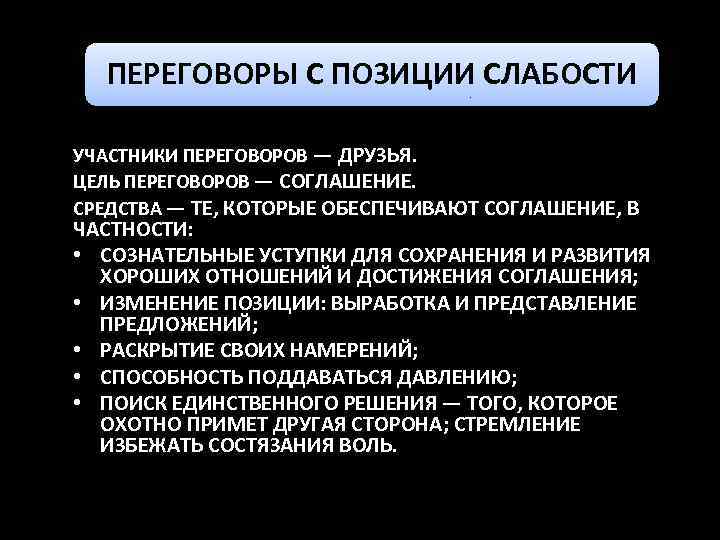 ПЕРЕГОВОРЫ С ПОЗИЦИИ СЛАБОСТИ

УЧАСТНИКИ ПЕРЕГОВОРОВ — ДРУЗЬЯ.

ЦЕЛЬ ПЕРЕГОВОРОВ — СОГЛАШЕНИЕ.

СРЕДСТВА — ТЕ, КОТОРЫЕ ОБЕСПЕЧИВАЮТ СОГЛАШЕНИЕ, В ЧАСТНОСТИ:

• СОЗНАТЕЛЬНЫЕ УСТУПКИ ДЛЯ СОХРАНЕНИЯ И РАЗВИТИЯ ХОРОШИХ ОТНОШЕНИЙ И ДОСТИЖЕНИЯ СОГЛАШЕНИЯ;
• ИЗМЕНЕНИЕ ПОЗИЦИИ: ВЫРАБОТКА И ПРЕДСТАВЛЕНИЕ ПРЕДЛОЖЕНИЙ;
• РАСКРЫТИЕ СВОИХ НАМЕРЕНИЙ;
• СПОСОБНОСТЬ ПОДДАВАТЬСЯ ДАВЛЕНИЮ;
• ПОИСК ЕДИНСТВЕННОГО РЕШЕНИЯ — ТОГО, КОТОРОЕ ОХОТНО ПРИМЕТ ДРУГАЯ СТОРОНА; СТРЕМЛЕНИЕ ИЗБЕЖАТЬ СОСТЯЗАНИЯ ВОЛЬ.